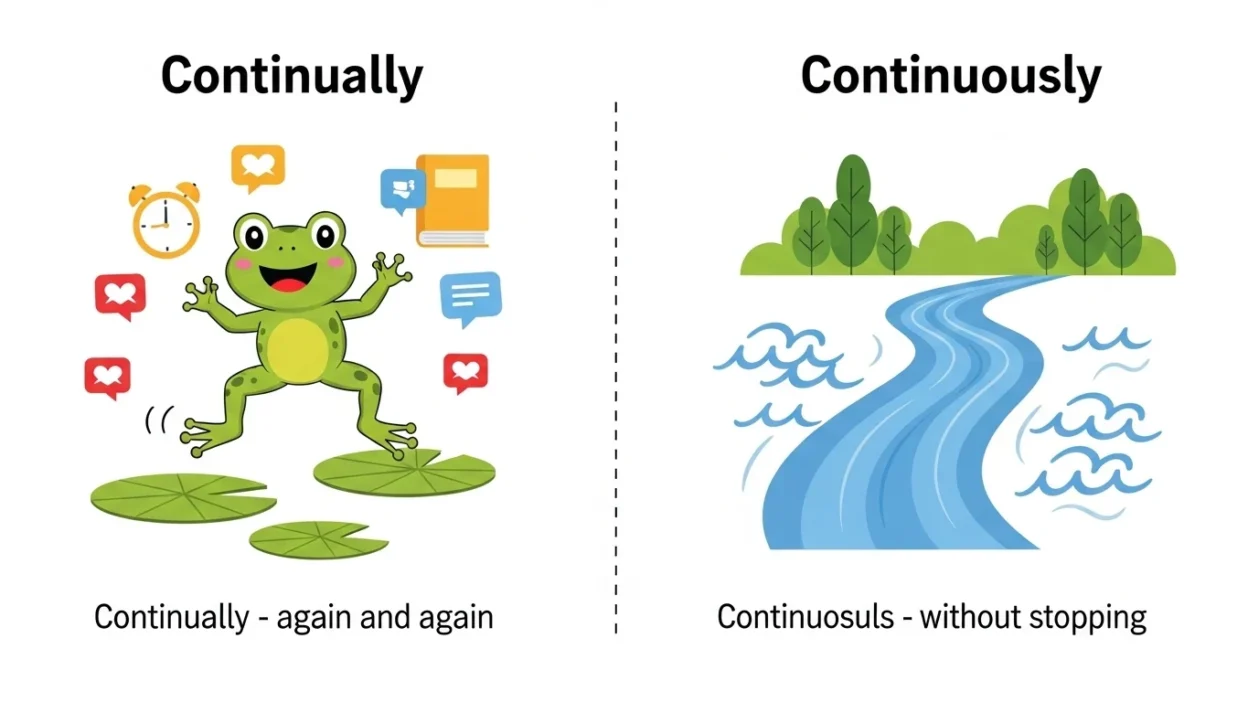 Continually

Continually - again and again

Continuously

Continuosuls - without stopping